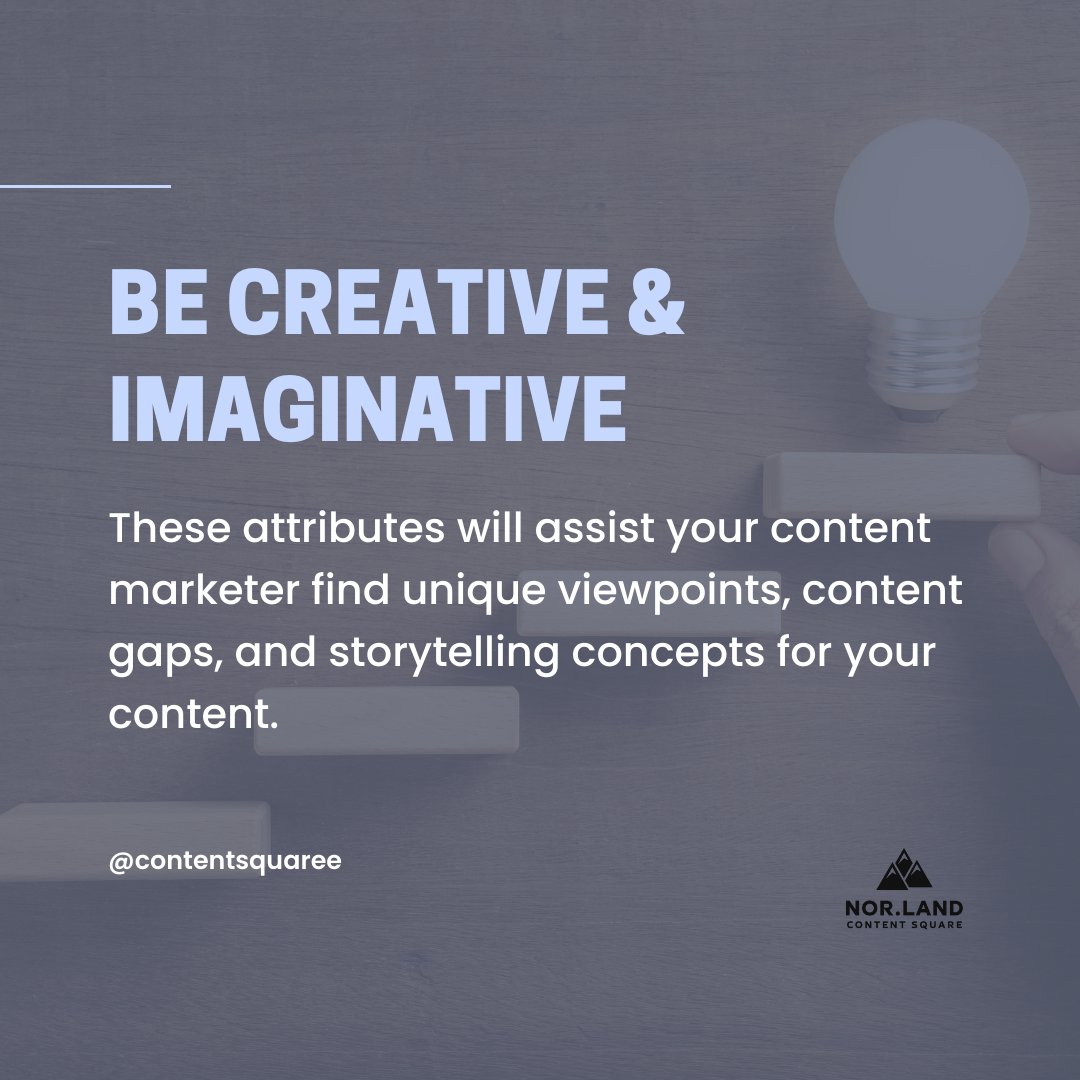 BE CREATIVE & IMAGINATIVE

These attributes will assist your content marketer find unique viewpoints, content gaps, and storytelling concepts for your content.

@contentsquaree

NOR.LAND
CONTENT SQUARE